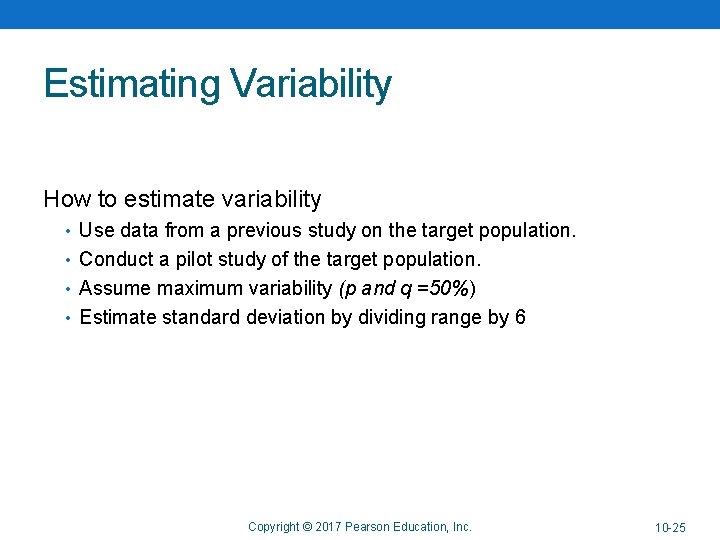 Estimating Variability

How to estimate variability

• Use data from a previous study on the target population.
• Conduct a pilot study of the target population.
• Assume maximum variability (p and q =50%)
• Estimate standard deviation by dividing range by 6

Copyright © 2017 Pearson Education, Inc.

10-25